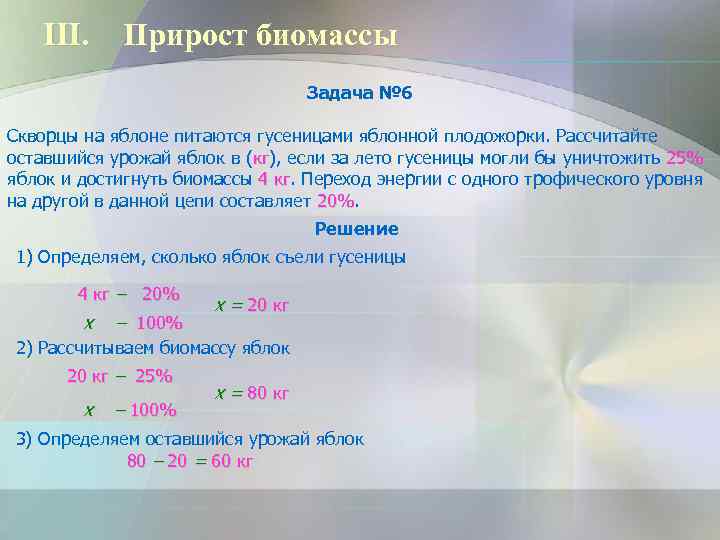 III. Прирост биомассы

Задача №6

Скворцы на яблоне питаются гусеницами яблонной плодожорки. Рассчитайте оставшийся урожай яблок в (кг), если за лето гусеницы могли бы уничтожить 25% яблок и достигнуть биомассы 4 кг. Переход энергии с одного трофического уровня на другой в данной цепи составляет 20%.

Решение

1) Определяем, сколько яблок съели гусеницы

4 кг – 20%
$x$ – 100%

$x = 20$ кг

2) Рассчитываем биомассу яблок

20 кг – 25%
$x$ – 100%

$x = 80$ кг

3) Определяем оставшийся урожай яблок

$80 - 20 = 60$ кг